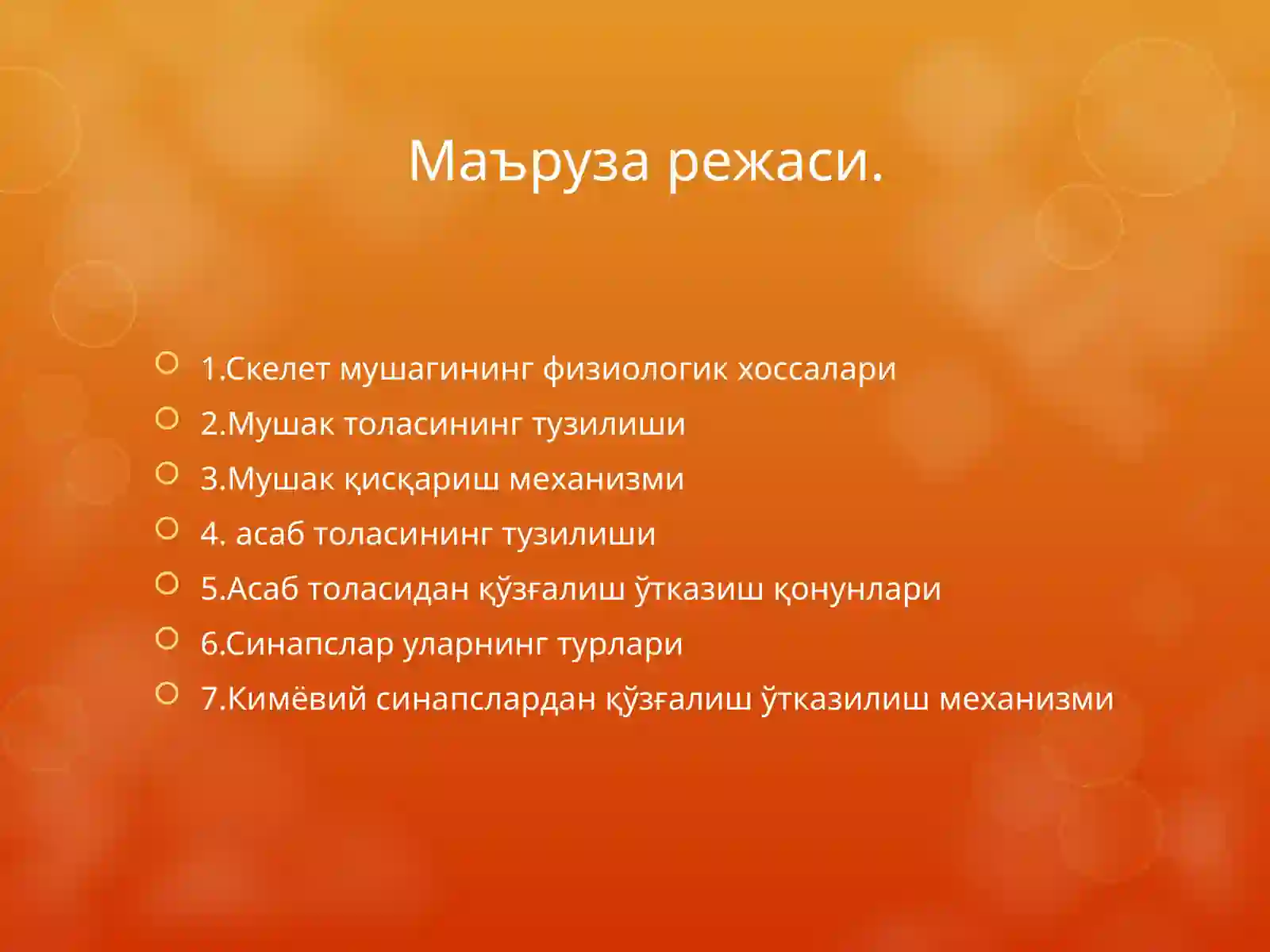 Маъруза режаси.

1.Скелет мушагининг физиологик хоссалари
2.Мушак толасининг тузилиши
3.Мушак қисқариш механизми
4. асаб толасининг тузилиши
5.Асаб толасидан қўзғалиш ўтказиш қонунлари
6.Синапслар уларнинг турлари
7.Кимёвий синапслардан қўзғалиш ўтказилиш механизми